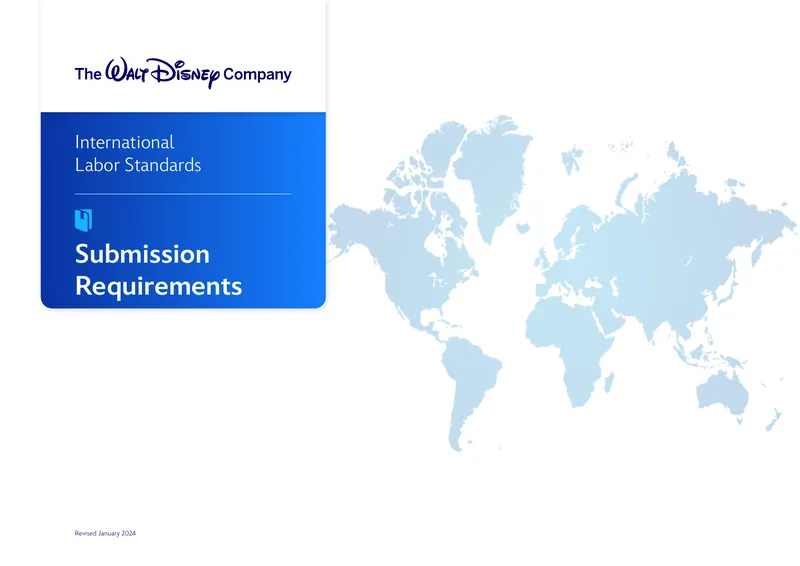 The Walt Disney Company

International
Labor Standards

Submission
Requirements

Revised January 2024